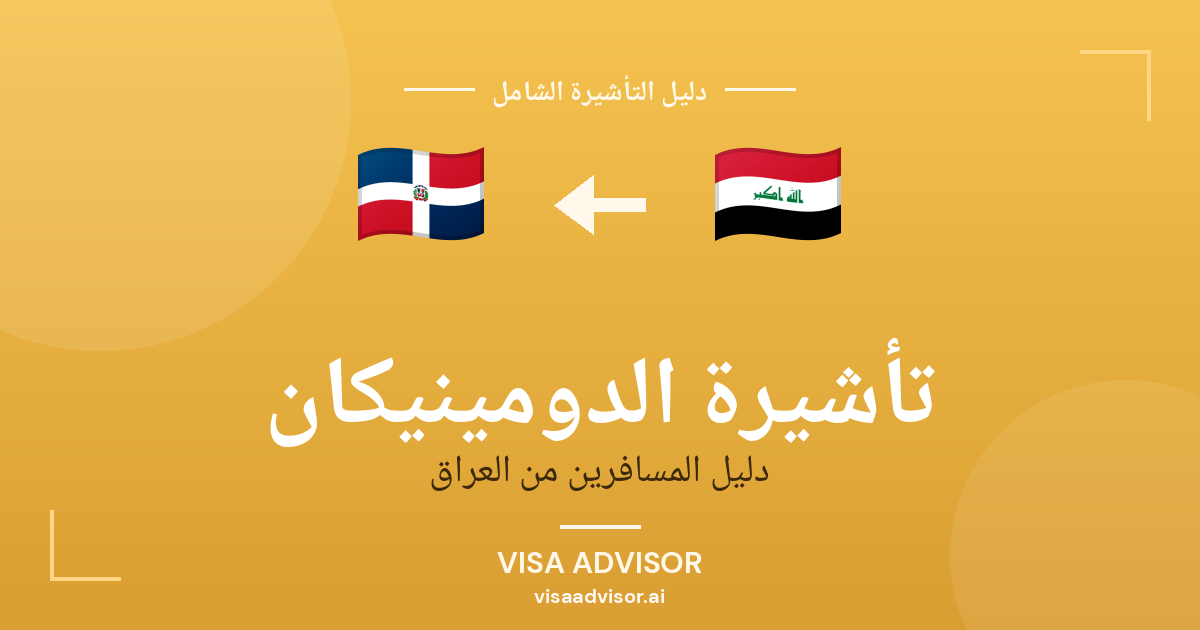 دليل التأشيرة الشامل

الله اكبر

تأشيرة الدومينيكان

دليل المسافرين من العراق

VISA ADVISOR

visaadvisor.ai